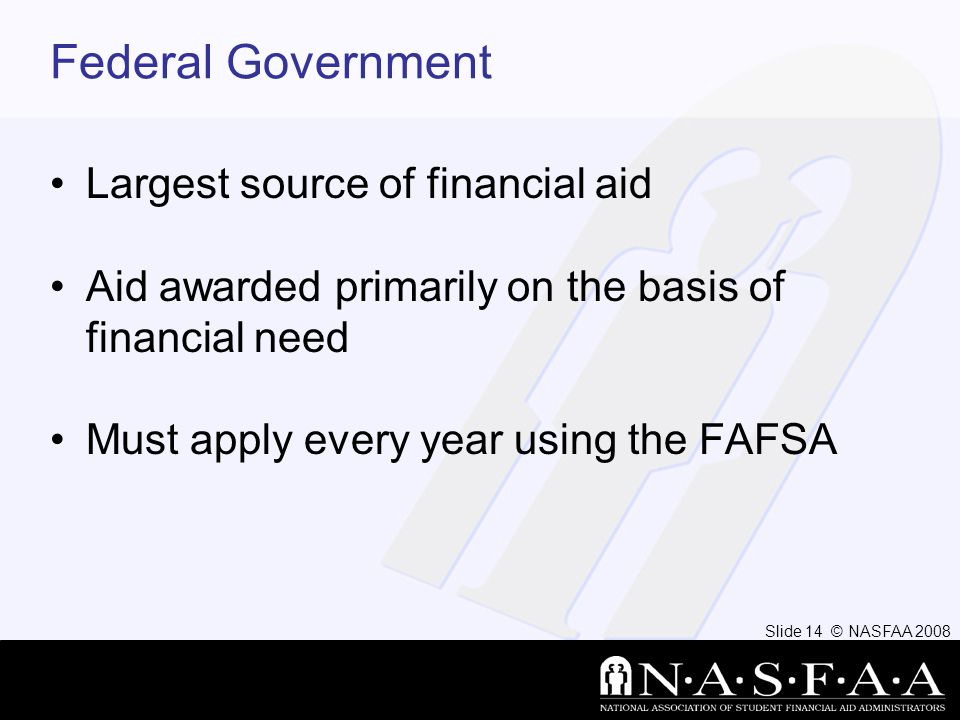 Federal Government

• Largest source of financial aid

• Aid awarded primarily on the basis of financial need

• Must apply every year using the FAFSA

Slide 14 © NASFAA 2008

N·A·S·F·A·A
NATIONAL ASSOCIATION OF STUDENT FINANCIAL AID ADMINISTRATORS